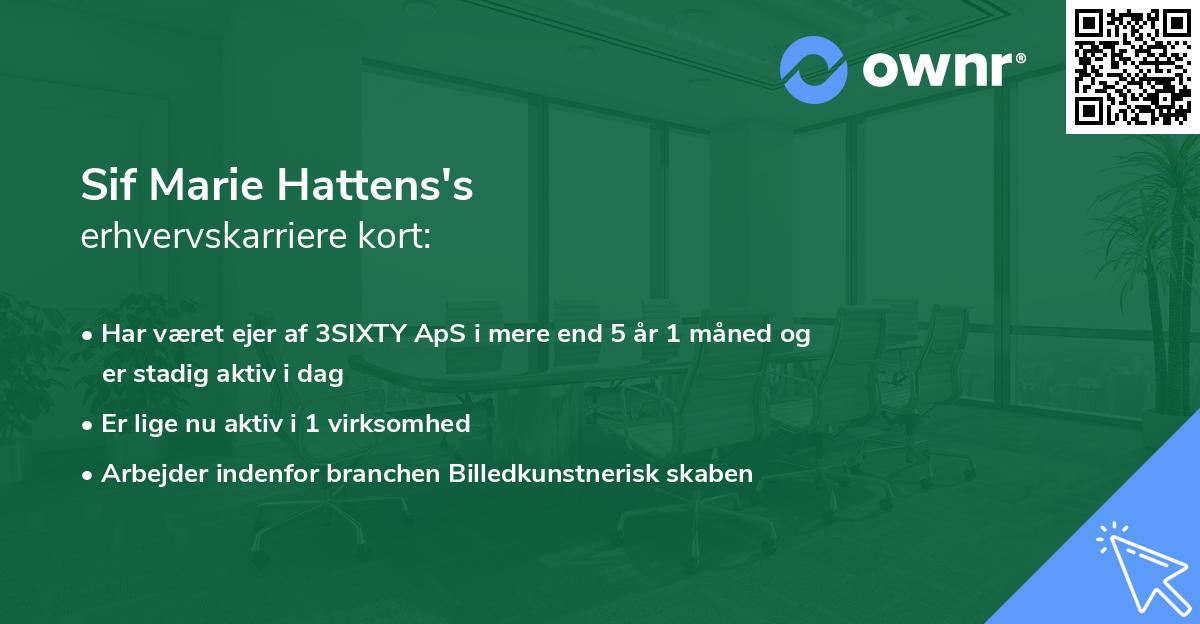 ownr®

Sif Marie Hattens's
erhvervskarriere kort:

• Har været ejer af 3SIXTY ApS i mere end 5 år 1 måned og er stadig aktiv i dag

• Er lige nu aktiv i 1 virksomhed

• Arbejder indenfor branchen Billedkunstnerisk skaben